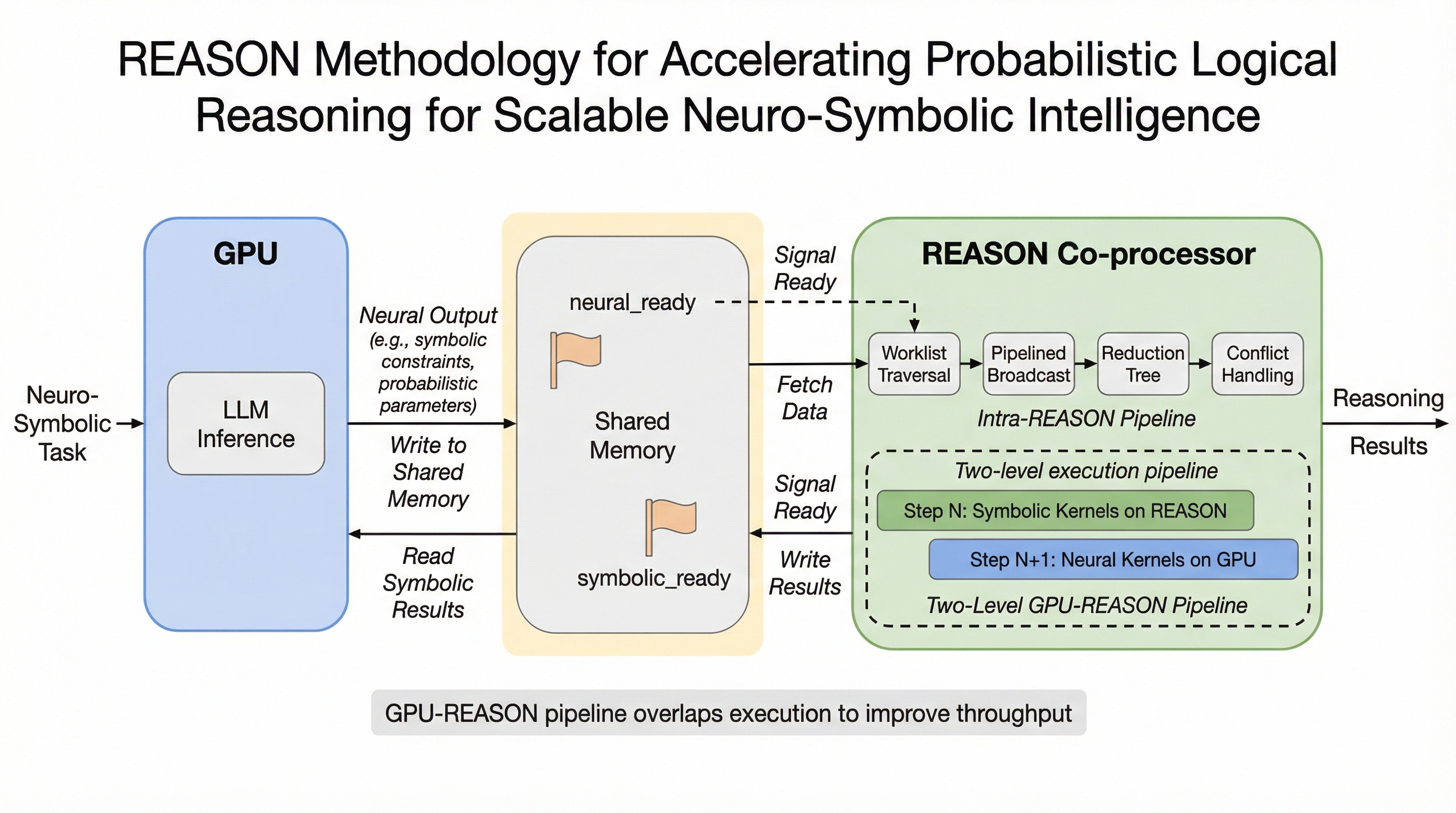 REASON Methodology for Accelerating Probabilistic Logical Reasoning for Scalable Neuro-Symbolic Intelligence

Neuro-Symbolic Task

GPU

LLM Inference

Neural Output (e.g., symbolic constraints, probabilistic parameters)

Write to Shared Memory

Read Symbolic Results

neural_ready

Shared Memory

symbolic_ready

Signal Ready

Fetch Data

Signal Ready

Write Results

REASON Co-processor

Worklist Traversal

Pipelined Broadcast

Reduction Tree

Conflict Handling

Intra-REASON Pipeline

Two-level execution pipeline

Step N: Symbolic Kernels on REASON

Step N+1: Neural Kernels on GPU

Two-Level GPU-REASON Pipeline

Reasoning Results

GPU-REASON pipeline overlaps execution to improve throughput